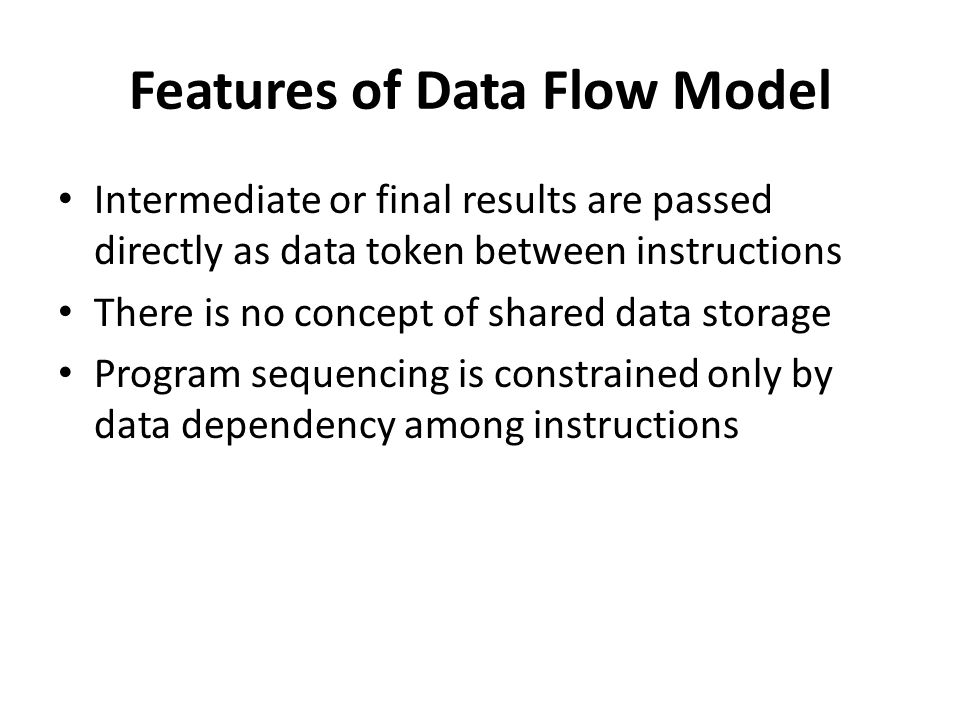 Features of Data Flow Model

• Intermediate or final results are passed directly as data token between instructions
• There is no concept of shared data storage
• Program sequencing is constrained only by data dependency among instructions